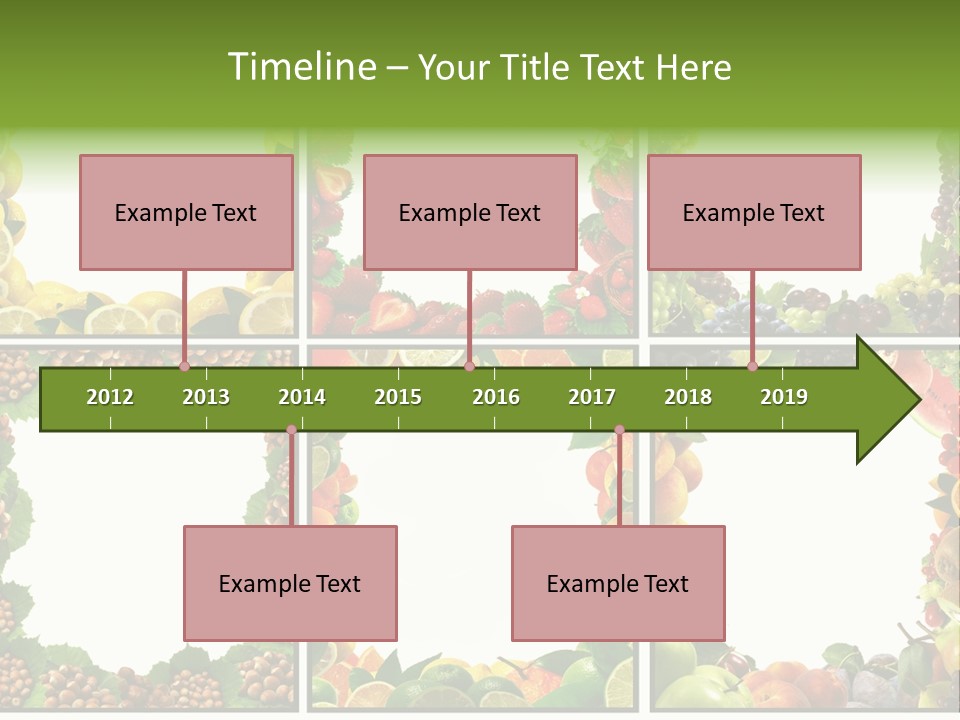 Timeline – Your Title Text Here

Example Text

Example Text

Example Text

2012 2013 2014 2015 2016 2017 2018 2019

Example Text

Example Text